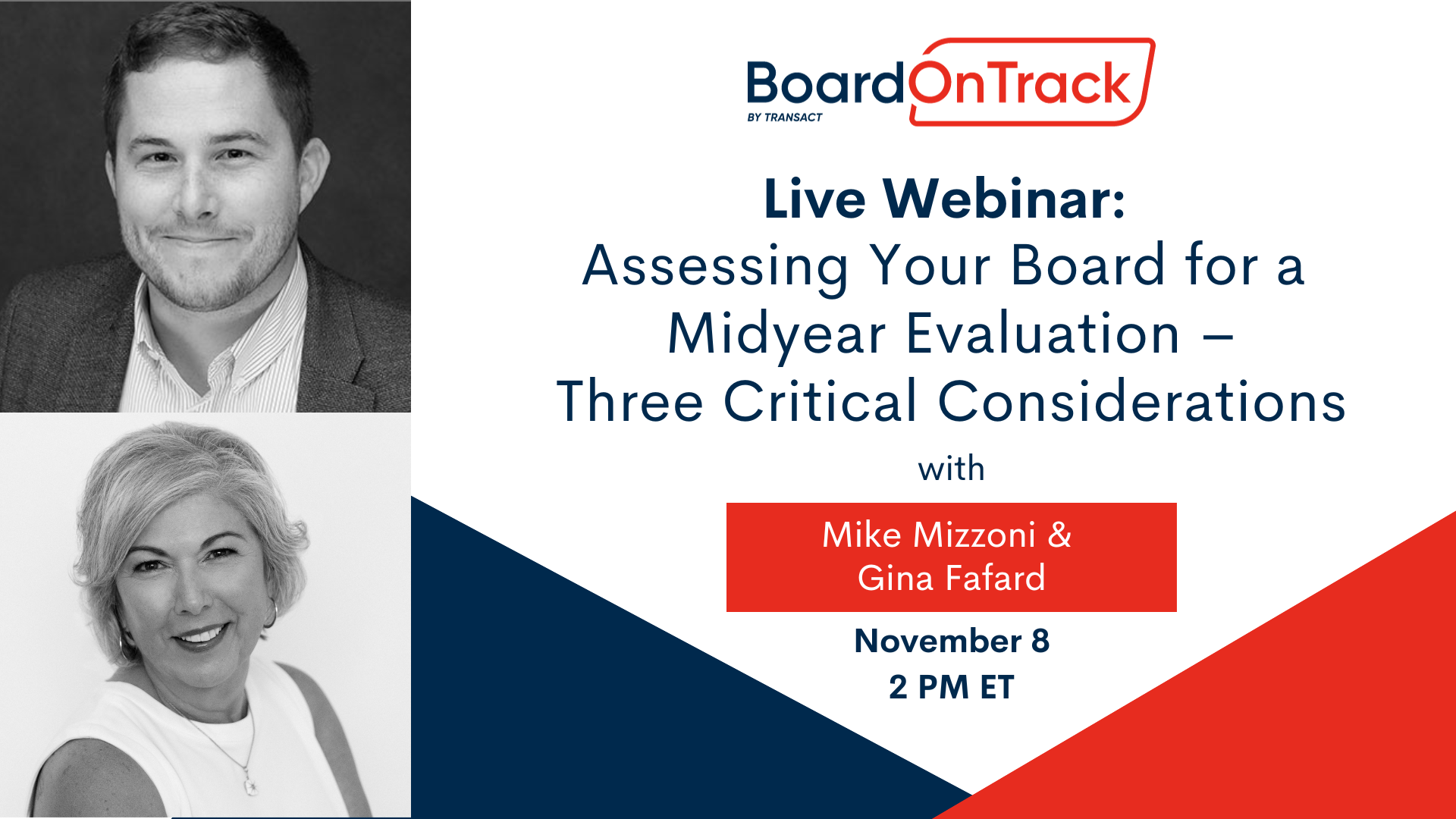 BoardOnTrack
BY TRANSACT

Live Webinar:
Assessing Your Board for a Midyear Evaluation – Three Critical Considerations

with

Mike Mizzoni & Gina Fafard

November 8
2 PM ET